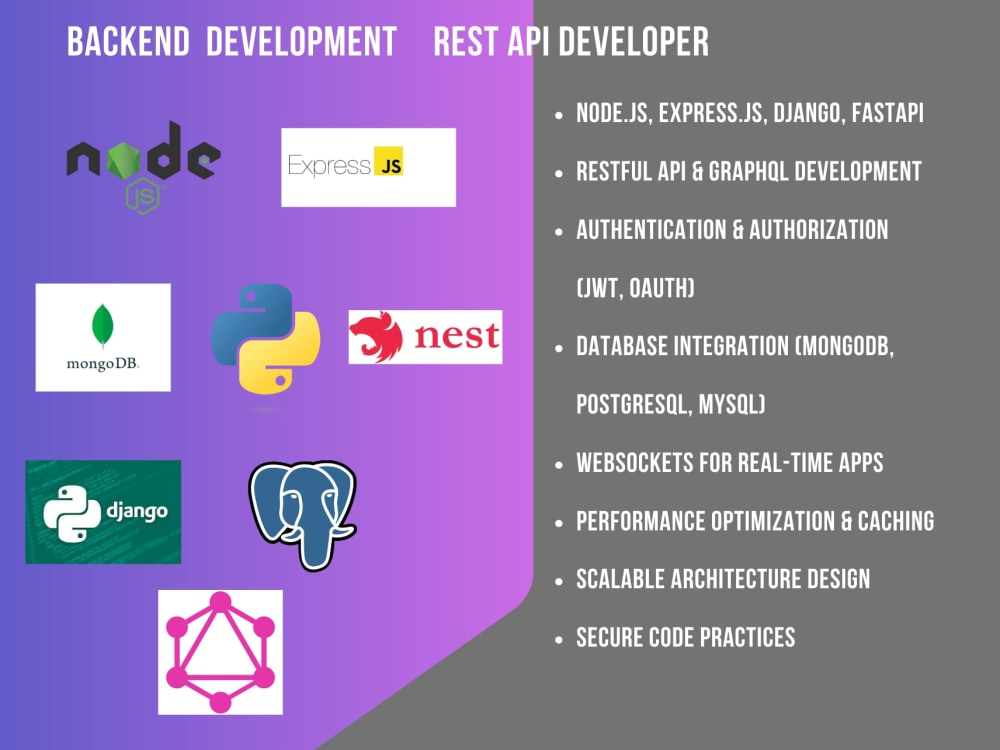 BACKEND DEVELOPMENT REST API DEVELOPER

node JS

Express JS

mongoDB.

nest

django

- NODE.JS, EXPRESS.JS, DJANGO, FASTAPI
- RESTFUL API & GRAPHQL DEVELOPMENT
- AUTHENTICATION & AUTHORIZATION (JWT, OAUTH)
- DATABASE INTEGRATION (MONGODB, POSTGRESQL, MYSQL)
- WEBSOCKETS FOR REAL-TIME APPS
- PERFORMANCE OPTIMIZATION & CACHING
- SCALABLE ARCHITECTURE DESIGN
- SECURE CODE PRACTICES